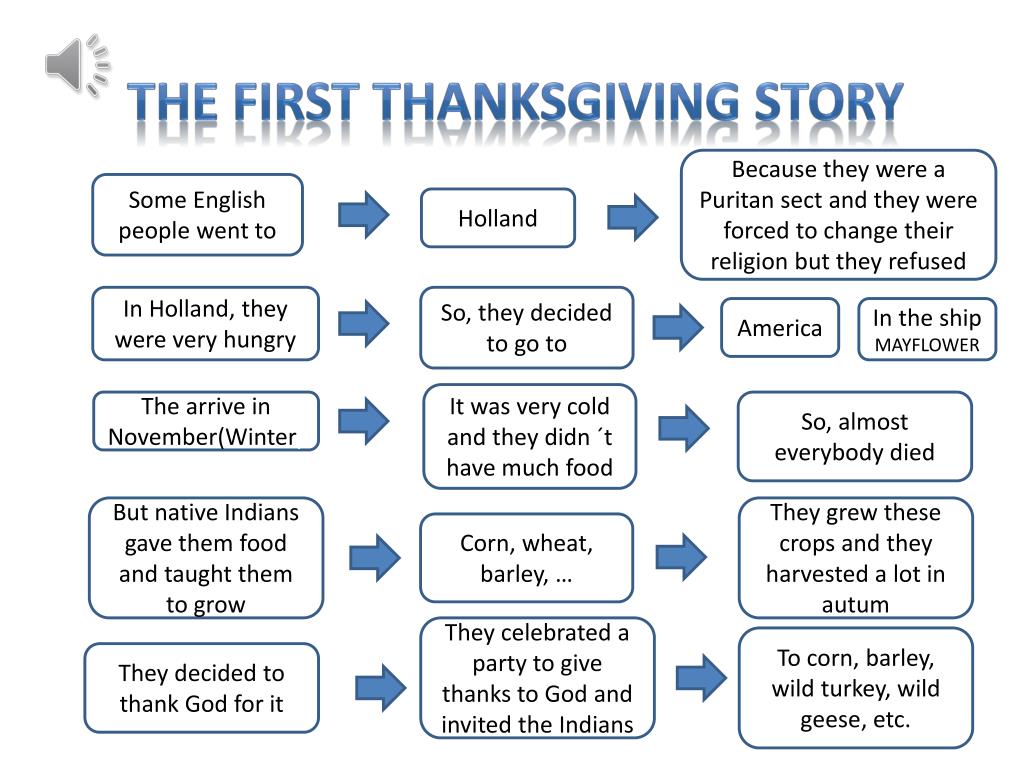 THE FIRST THANKSGIVING STORY

Some English people went to

Holland

Because they were a Puritan sect and they were forced to change their religion but they refused

In Holland, they were very hungry

So, they decided to go to

America

In the ship MAYFLOWER

The arrive in November(Winter

It was very cold and they didn ´t have much food

So, almost everybody died

But native Indians gave them food and taught them to grow

Corn, wheat, barley, …

They grew these crops and they harvested a lot in autum

They decided to thank God for it

They celebrated a party to give thanks to God and invited the Indians

To corn, barley, wild turkey, wild geese, etc.